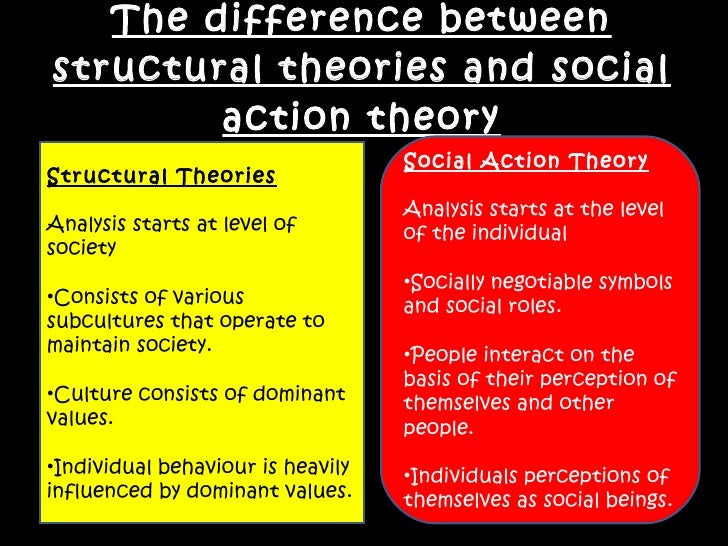 The difference between structural theories and social action theory

Structural Theories

Analysis starts at level of society

•Consists of various subcultures that operate to maintain society.

•Culture consists of dominant values.

•Individual behaviour is heavily influenced by dominant values.

Social Action Theory

Analysis starts at the level of the individual

•Socially negotiable symbols and social roles.

•People interact on the basis of their perception of themselves and other people.

•Individuals perceptions of themselves as social beings.